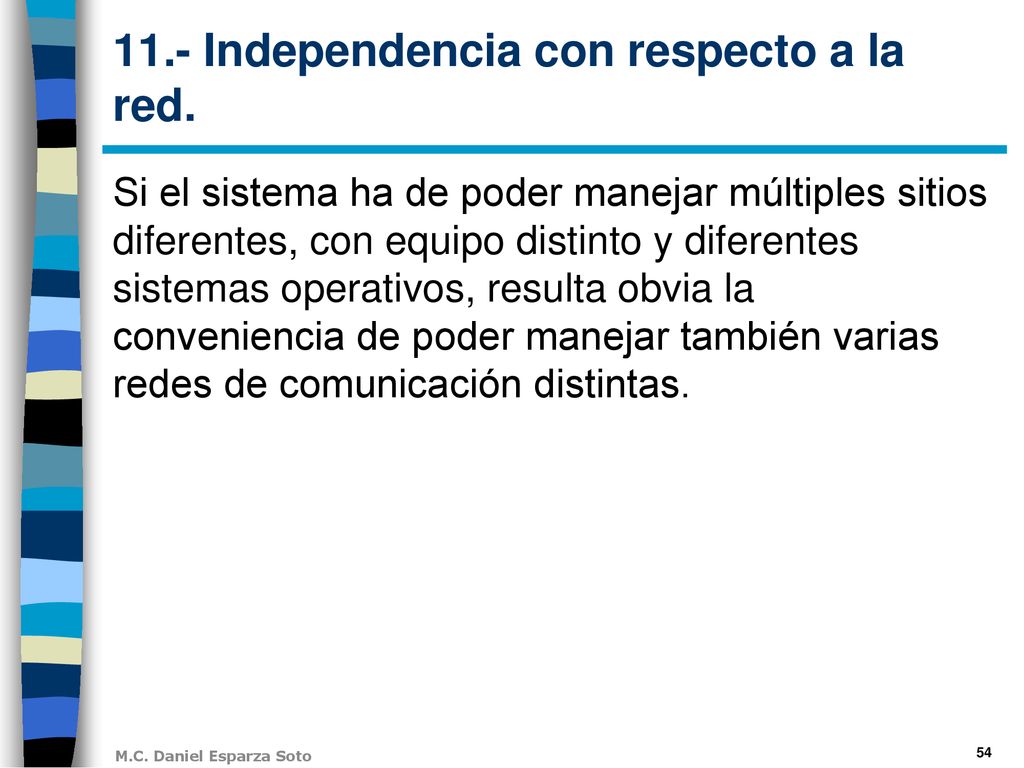 11.- Independencia con respecto a la red.

Si el sistema ha de poder manejar múltiples sitios diferentes, con equipo distinto y diferentes sistemas operativos, resulta obvia la conveniencia de poder manejar también varias redes de comunicación distintas.

M.C. Daniel Esparza Soto

54